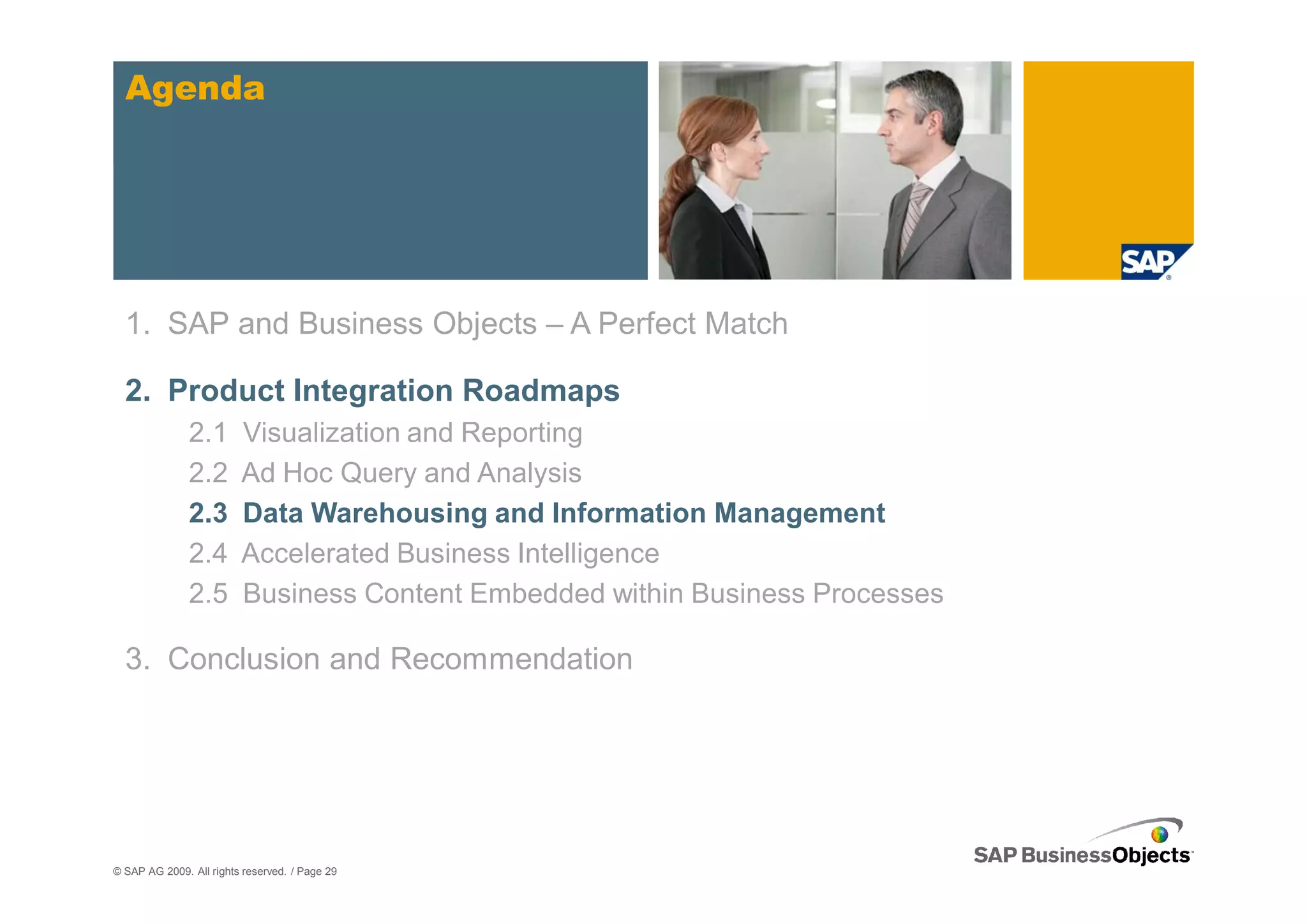 Agenda

SAP

1. SAP and Business Objects – A Perfect Match

2. Product Integration Roadmaps

2.1 Visualization and Reporting

2.2 Ad Hoc Query and Analysis

2.3 Data Warehousing and Information Management

2.4 Accelerated Business Intelligence

2.5 Business Content Embedded within Business Processes

3. Conclusion and Recommendation

© SAP AG 2009. All rights reserved. / Page 29

SAP BusinessObjects